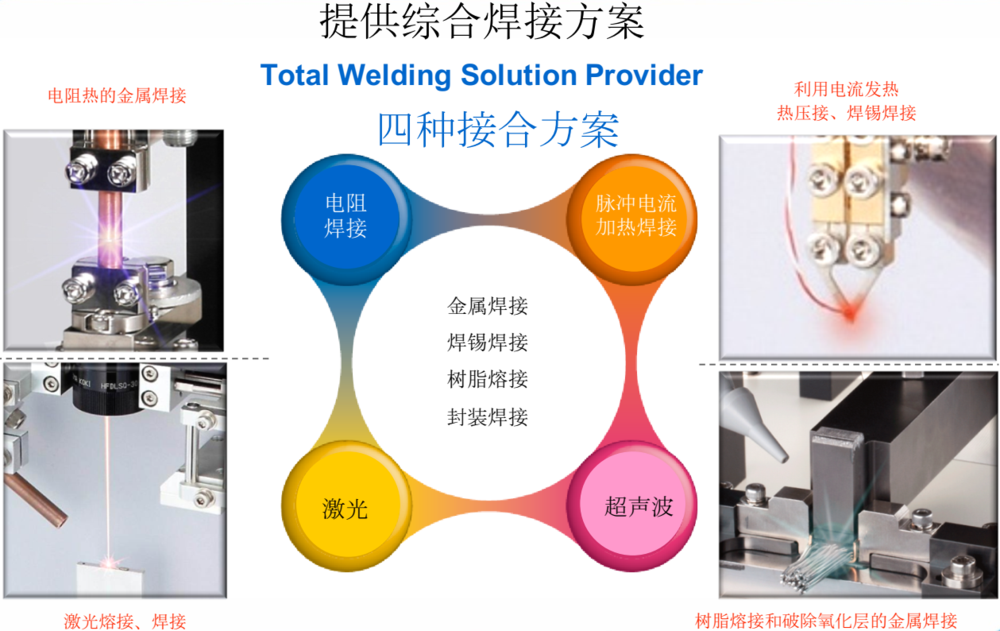 提供综合焊接方案

Total Welding Solution Provider

四种接合方案

电阻热的金属焊接

利用电流发热
热压接、焊锡焊接

电阻焊接

脉冲电流加热焊接

金属焊接
焊锡焊接
树脂熔接
封装焊接

激光

超声波

激光熔接、焊接

树脂熔接和破除氧化层的金属焊接